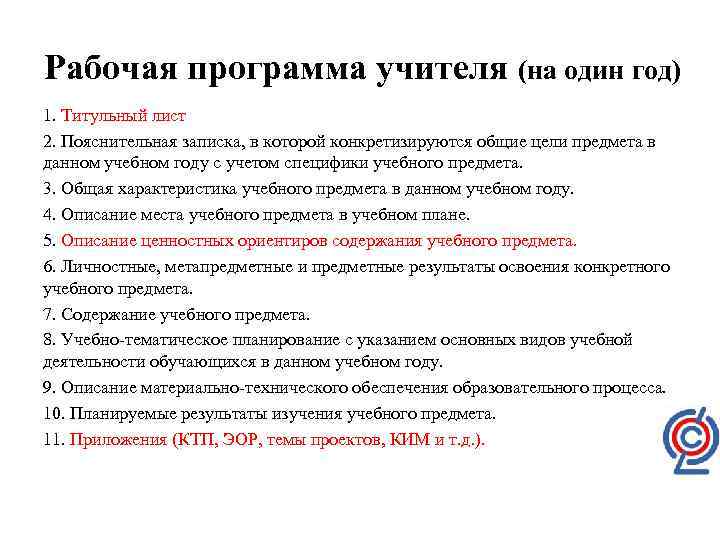 Рабочая программа учителя (на один год)

1. Титульный лист

2. Пояснительная записка, в которой конкретизируются общие цели предмета в данном учебном году с учетом специфики учебного предмета.

3. Общая характеристика учебного предмета в данном учебном году.

4. Описание места учебного предмета в учебном плане.

5. Описание ценностных ориентиров содержания учебного предмета.

6. Личностные, метапредметные и предметные результаты освоения конкретного учебного предмета.

7. Содержание учебного предмета.

8. Учебно-тематическое планирование с указанием основных видов учебной деятельности обучающихся в данном учебном году.

9. Описание материально-технического обеспечения образовательного процесса.

10. Планируемые результаты изучения учебного предмета.

11. Приложения (КТП, ЭОР, темы проектов, КИМ и т.д.).